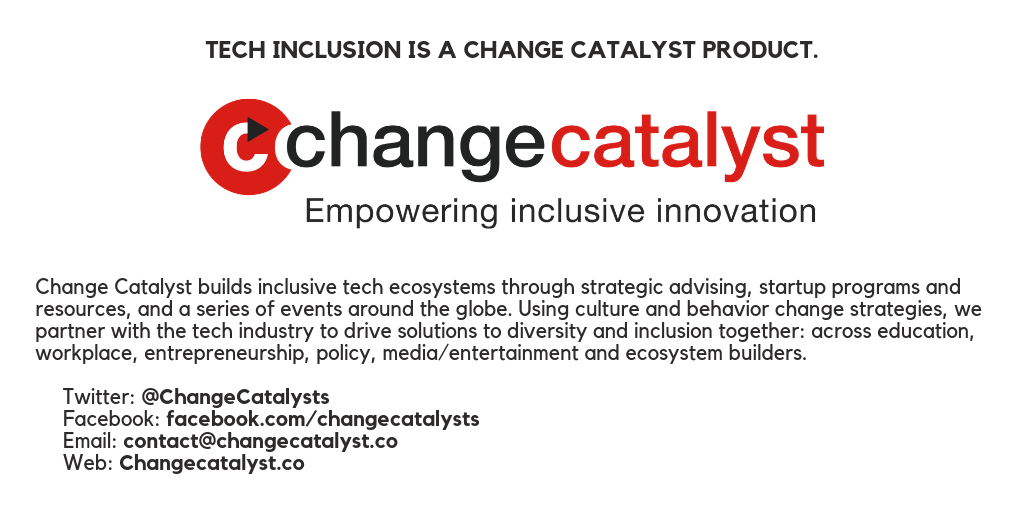 TECH INCLUSION IS A CHANGE CATALYST PRODUCT.

changecatalyst
Empowering inclusive innovation

Change Catalyst builds inclusive tech ecosystems through strategic advising, startup programs and resources, and a series of events around the globe. Using culture and behavior change strategies, we partner with the tech industry to drive solutions to diversity and inclusion together: across education, workplace, entrepreneurship, policy, media/entertainment and ecosystem builders.

Twitter: @ChangeCatalysts
Facebook: facebook.com/changecatalysts
Email: contact@changecatalyst.co
Web: Changecatalyst.co